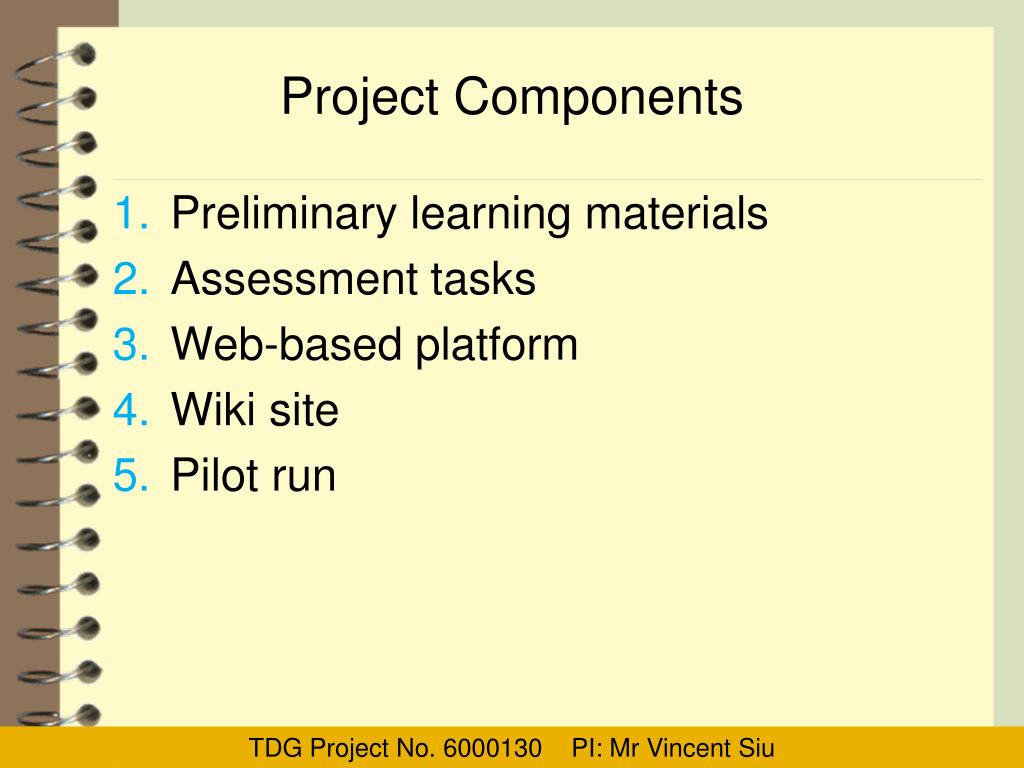 Project Components

1. Preliminary learning materials
2. Assessment tasks
3. Web-based platform
4. Wiki site
5. Pilot run

TDG Project No. 6000130 PI: Mr Vincent Siu